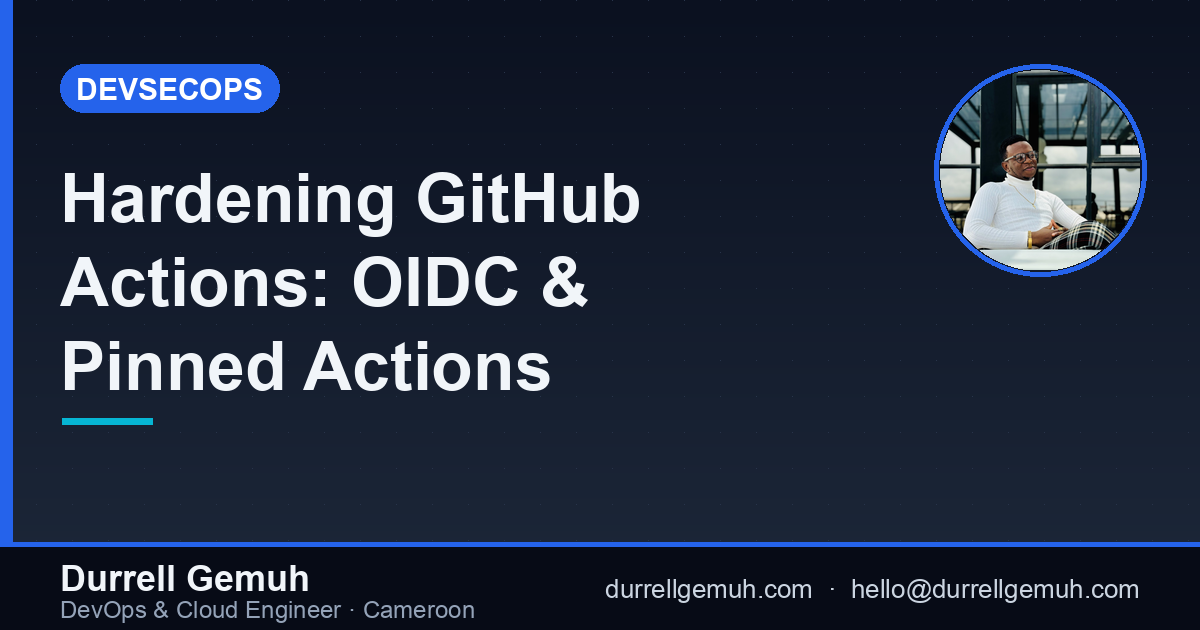 DEVSECOPS

Hardening GitHub Actions: OIDC & Pinned Actions

Durrell Gemuh
DevOps & Cloud Engineer · Cameroon

durrellgemuh.com · hello@durrellgemuh.com